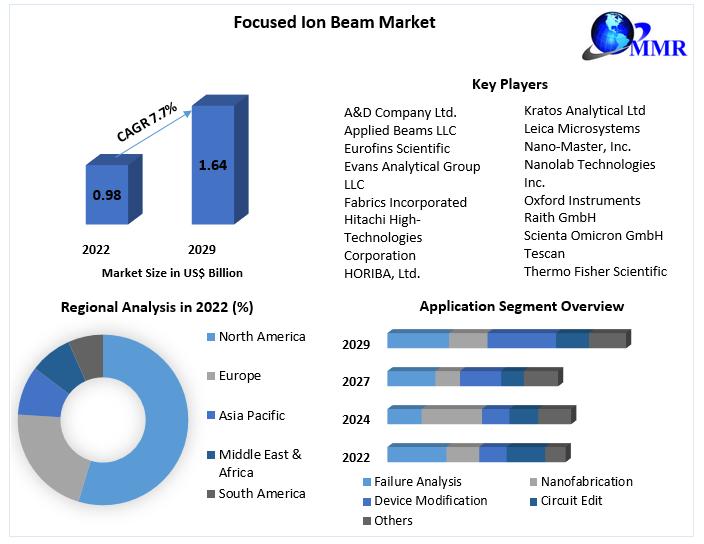 Focused Ion Beam Market

MMR

CAGR 7.7%

0.98

1.64

2022

2029

Market Size in US$ Billion

Key Players

A&D Company Ltd.
Applied Beams LLC
Eurofins Scientific
Evans Analytical Group LLC
Fabrics Incorporated
Hitachi High-Technologies Corporation
HORIBA, Ltd.

Kratos Analytical Ltd
Leica Microsystems
Nano-Master, Inc.
Nanolab Technologies Inc.
Oxford Instruments
Raith GmbH
Scienta Omicron GmbH
Tescan
Thermo Fisher Scientific

Regional Analysis in 2022 (%)

North America
Europe
Asia Pacific
Middle East & Africa
South America

Application Segment Overview

2029
2027
2024
2022

Failure Analysis
Nanofabrication
Device Modification
Circuit Edit
Others